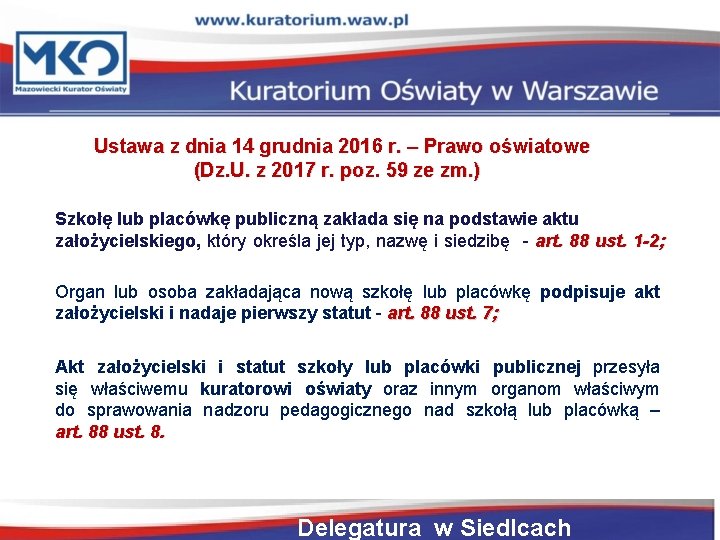 www.kuratorium.waw.pl

MKO
Mazowiecki Kurator Oświaty

Kuratorium Oświaty w Warszawie

Ustawa z dnia 14 grudnia 2016 r. – Prawo oświatowe
(Dz.U. z 2017 r. poz. 59 ze zm.)

Szkołę lub placówkę publiczną zakłada się na podstawie aktu założycielskiego, który określa jej typ, nazwę i siedzibę - art. 88 ust. 1-2;

Organ lub osoba zakładająca nową szkołę lub placówkę podpisuje akt założycielski i nadaje pierwszy statut - art. 88 ust. 7;

Akt założycielski i statut szkoły lub placówki publicznej przesyła się właściwemu kuratorowi oświaty oraz innym organom właściwym do sprawowania nadzoru pedagogicznego nad szkołą lub placówką – art. 88 ust. 8.

Delegatura w Siedlcach